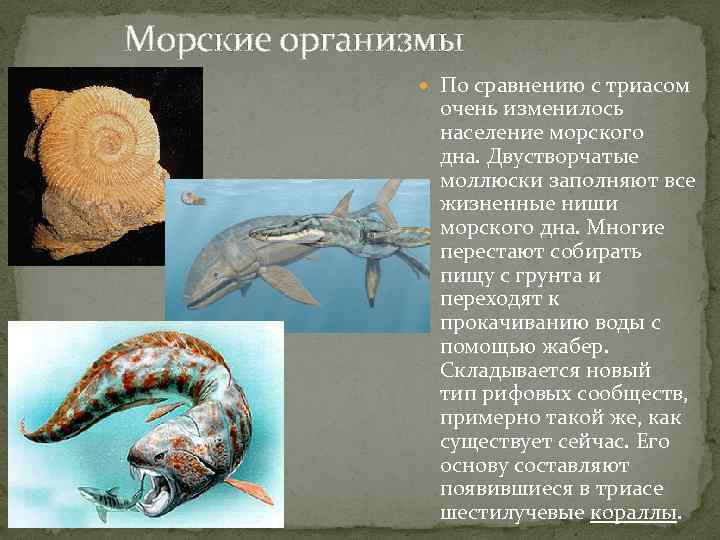 Морские организмы

По сравнению с триасом очень изменилось население морского дна. Двустворчатые моллюски заполняют все жизненные ниши морского дна. Многие перестают собирать пищу с грунта и переходят к прокачиванию воды с помощью жабер. Складывается новый тип рифовых сообществ, примерно такой же, как существует сейчас. Его основу составляют появившиеся в триасе шестилучевые кораллы.